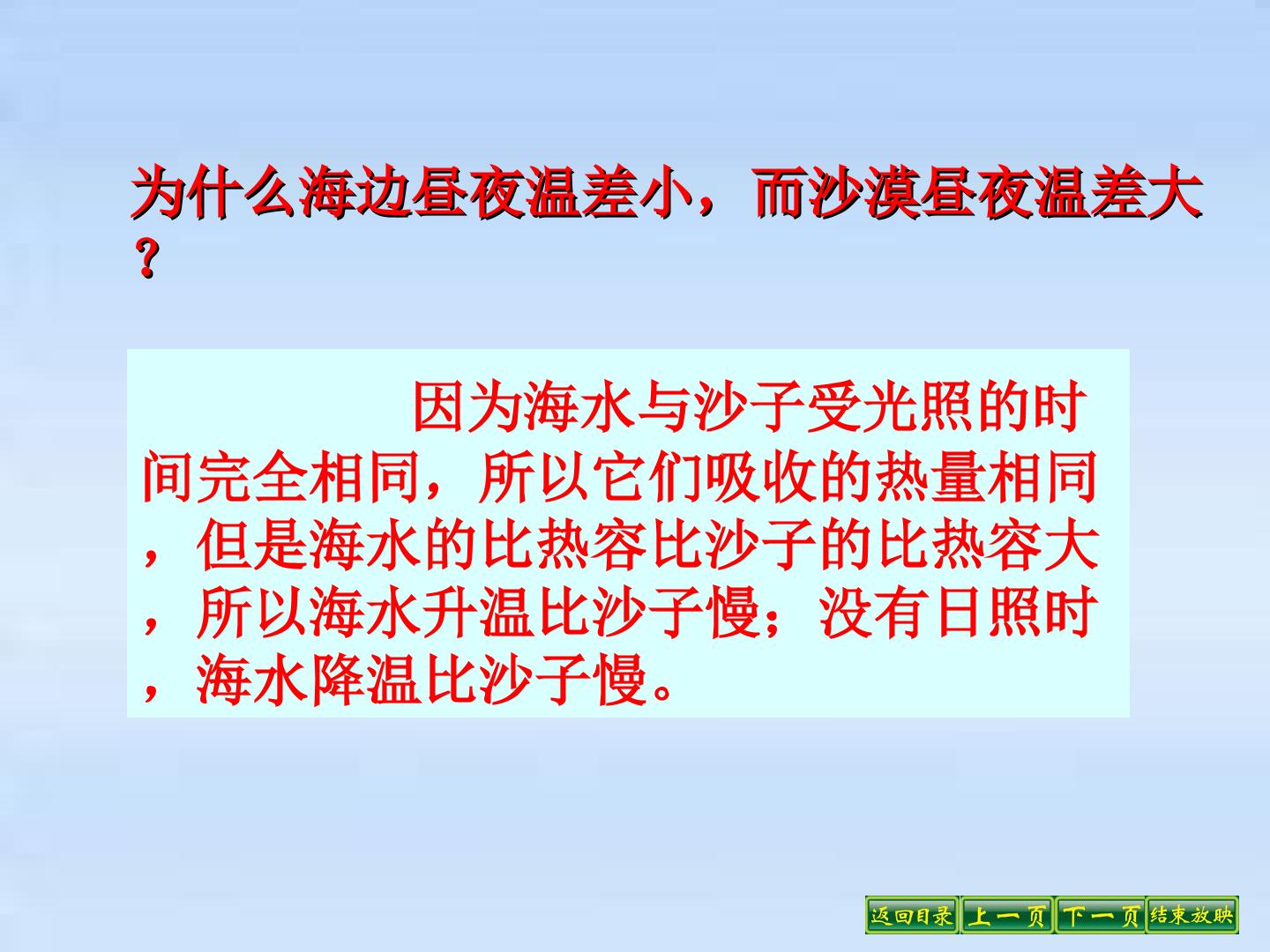 为什么海边昼夜温差小，而沙漠昼夜温差大？

因为海水与沙子受光照的时间完全相同，所以它们吸收的热量相同，但是海水的比热容比沙子的比热容大，所以海水升温比沙子慢；没有日照时，海水降温比沙子慢。

返回目录 上一页 下一页 结束放映